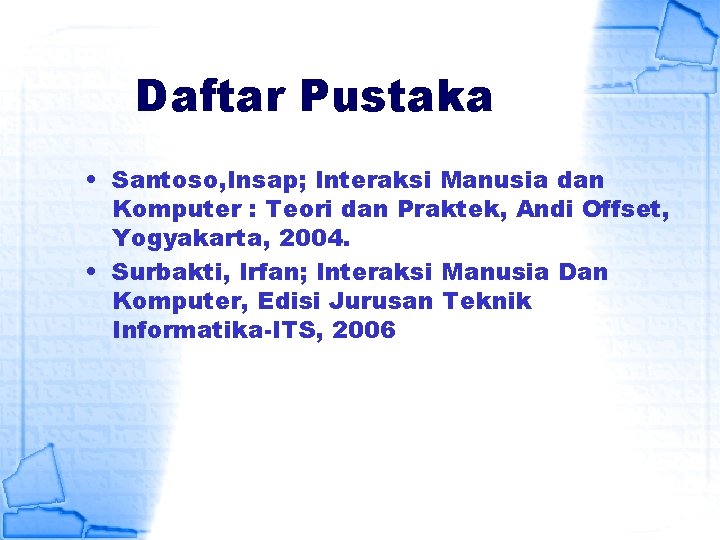 Daftar Pustaka

• Santoso,Insap; Interaksi Manusia dan Komputer : Teori dan Praktek, Andi Offset, Yogyakarta, 2004.
• Surbakti, Irfan; Interaksi Manusia Dan Komputer, Edisi Jurusan Teknik Informatika-ITS, 2006